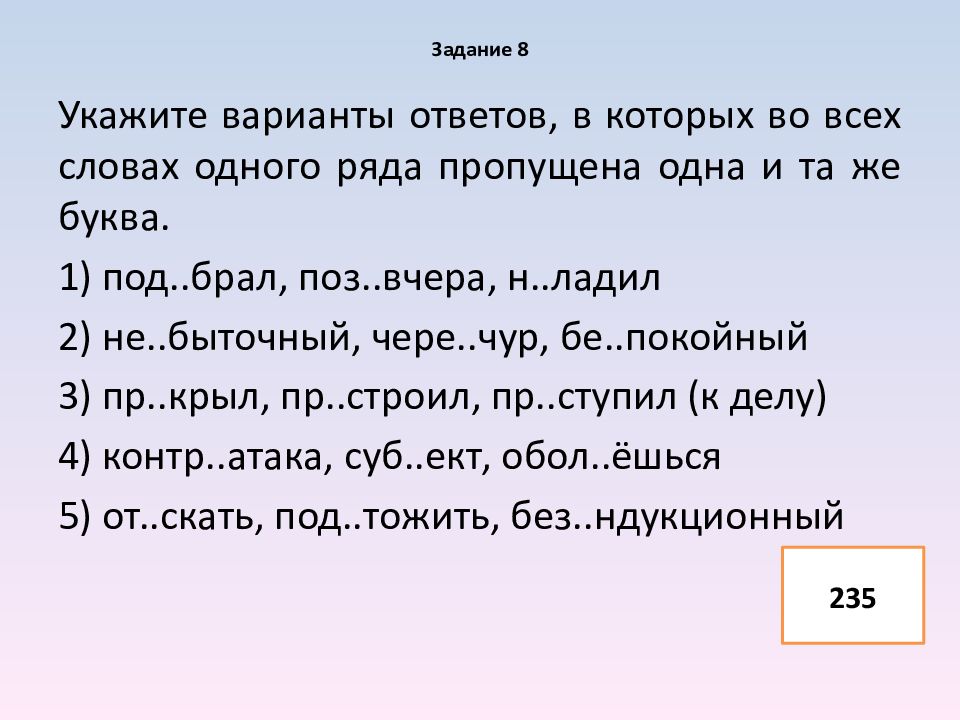 Задание 8

Укажите варианты ответов, в которых во всех словах одного ряда пропущена одна и та же буква.

1) под..брал, поз..вчера, н..ладил

2) не..быточный, чере..чур, бе..покойный

3) пр..крыл, пр..строил, пр..ступил (к делу)

4) контр..атака, суб..ект, обол..ёшься

5) от..скать, под..тожить, без..ндукционный

235